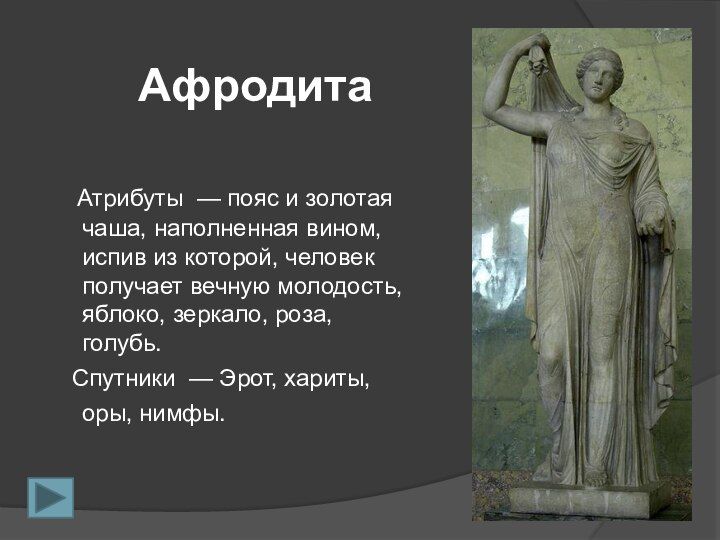 Афродита

Атрибуты — пояс и золотая чаша, наполненная вином, испив из которой, человек получает вечную молодость, яблоко, зеркало, роза, голубь.

Спутники — Эрот, хариты, оры, нимфы.